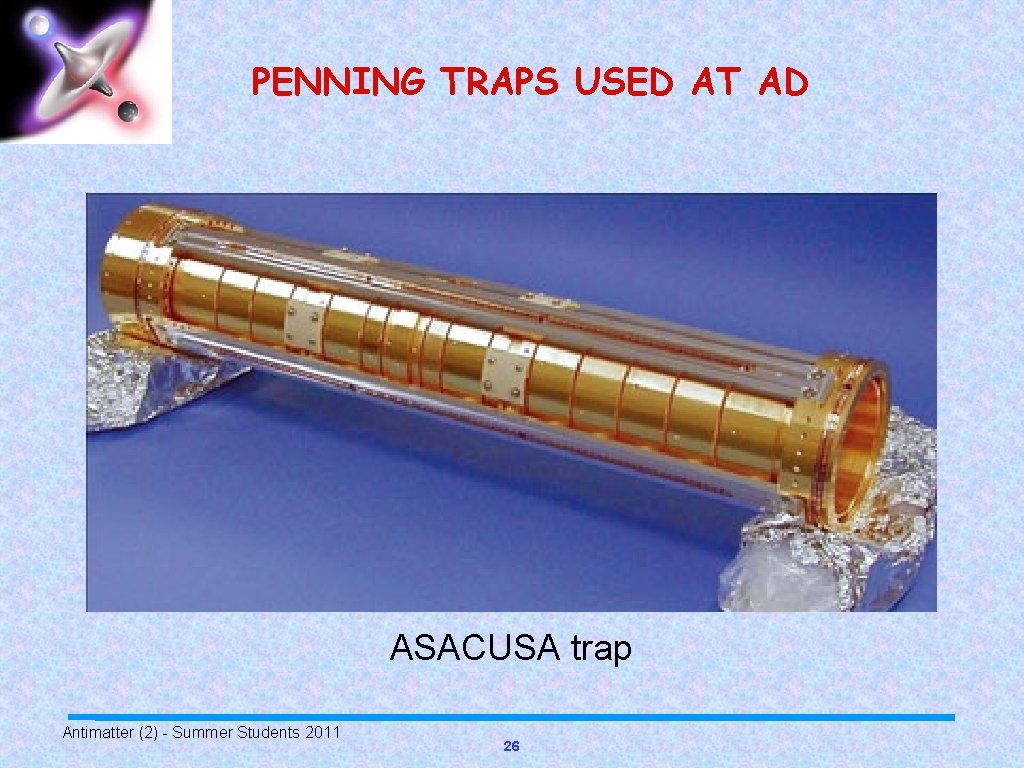 PENNING TRAPS USED AT AD

ASACUSA trap

Antimatter (2) - Summer Students 2011

26